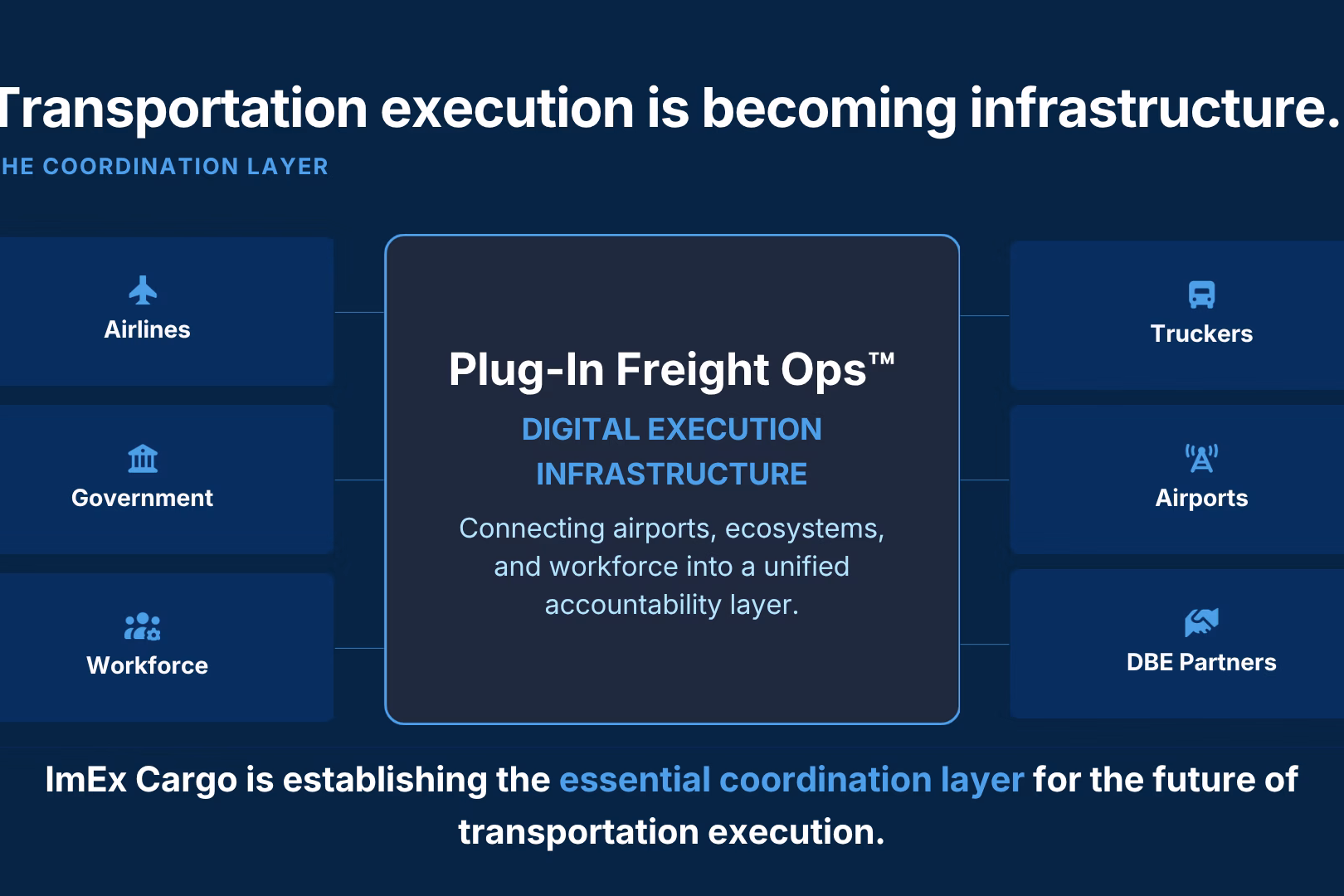 Transportation execution is becoming infrastructure.

HE COORDINATION LAYER

Airlines

Government

Workforce

Plug-In Freight Ops™

DIGITAL EXECUTION INFRASTRUCTURE

Connecting airports, ecosystems, and workforce into a unified accountability layer.

Truckers

Airports

DBE Partners

ImEx Cargo is establishing the essential coordination layer for the future of transportation execution.